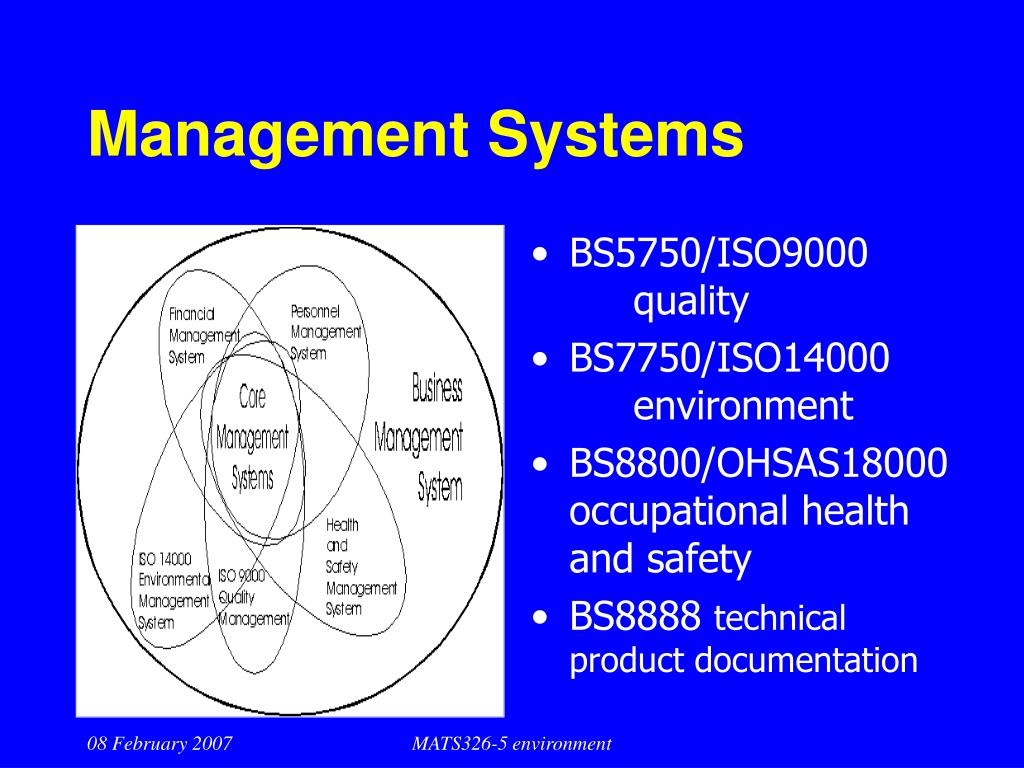 Management Systems

Financial Management System

Personnel Management System

Core Management Systems

Business Management System

Health and Safety Management System

ISO 14000 Environmental Management System

ISO 9000 Quality Management

• BS5750/ISO9000 quality
• BS7750/ISO14000 environment
• BS8800/OHSAS18000 occupational health and safety
• BS8888 technical product documentation

08 February 2007

MATS326-5 environment